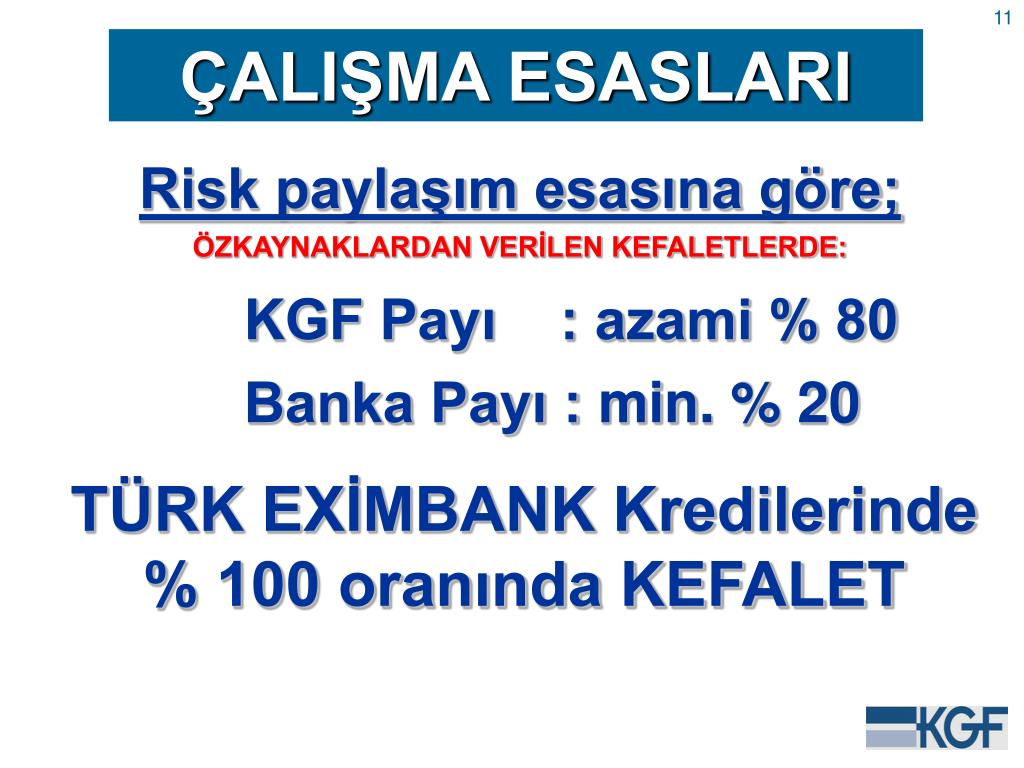 11

ÇALIŞMA ESASLARI

Risk paylaşım esasına göre;

ÖZKAYNAKLARDAN VERİLEN KEFALETLERDE:

KGF Payı : azami % 80

Banka Payı : min. % 20

TÜRK EXİMBANK Kredilerinde % 100 oranında KEFALET

KGF